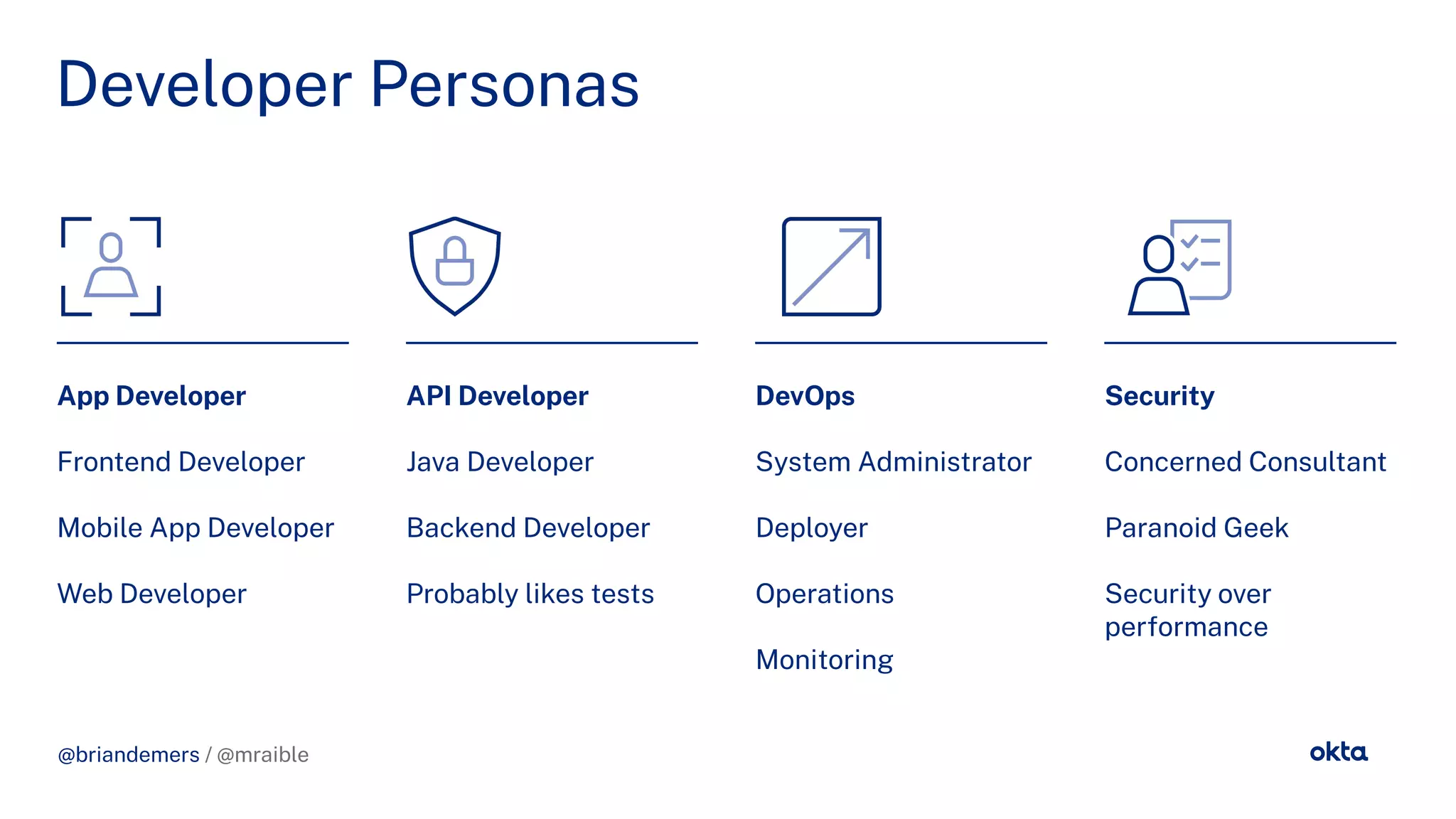 Developer Personas

App Developer

Frontend Developer

Mobile App Developer

Web Developer

API Developer

Java Developer

Backend Developer

Probably likes tests

DevOps

System Administrator

Deployer

Operations

Monitoring

Security

Concerned Consultant

Paranoid Geek

Security over performance

@briandemers / @mraible

okta